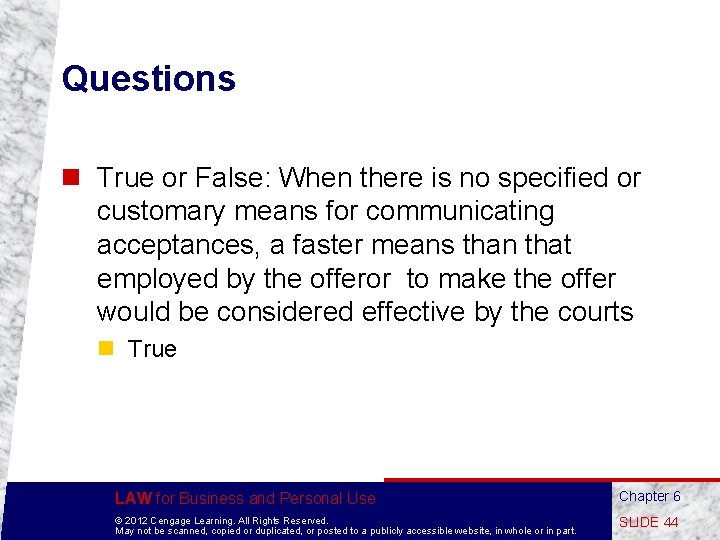 Questions

True or False: When there is no specified or customary means for communicating acceptances, a faster means than that employed by the offeror to make the offer would be considered effective by the courts

True

LAW for Business and Personal Use

© 2012 Cengage Learning. All Rights Reserved.
May not be scanned, copied or duplicated, or posted to a publicly accessible website, in whole or in part.

Chapter 6

SLIDE 44